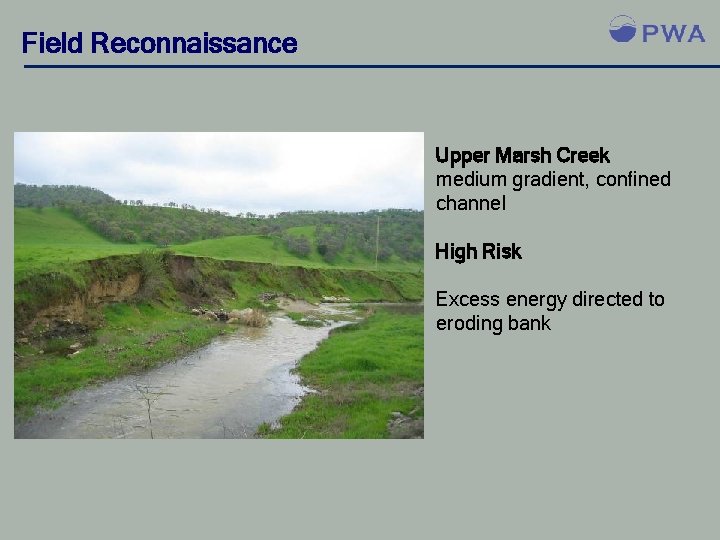 Field Reconnaissance

PWA

Upper Marsh Creek
medium gradient, confined channel

High Risk

Excess energy directed to eroding bank